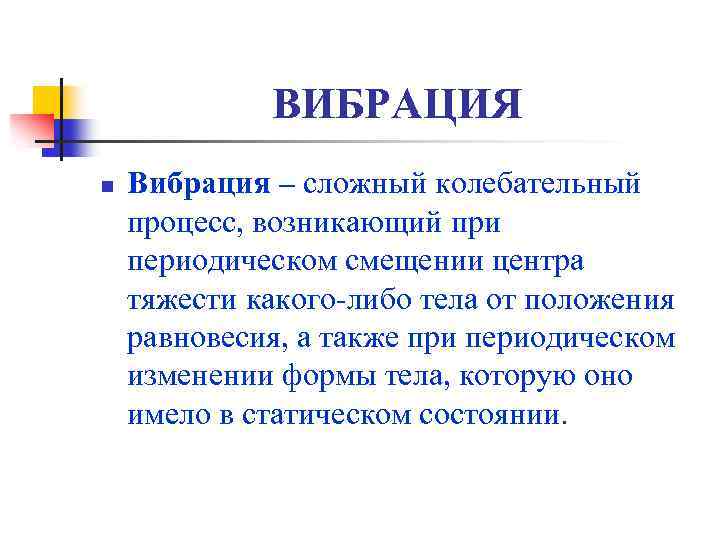 ВИБРАЦИЯ

Вибрация – сложный колебательный процесс, возникающий при периодическом смещении центра тяжести какого-либо тела от положения равновесия, а также при периодическом изменении формы тела, которую оно имело в статическом состоянии.